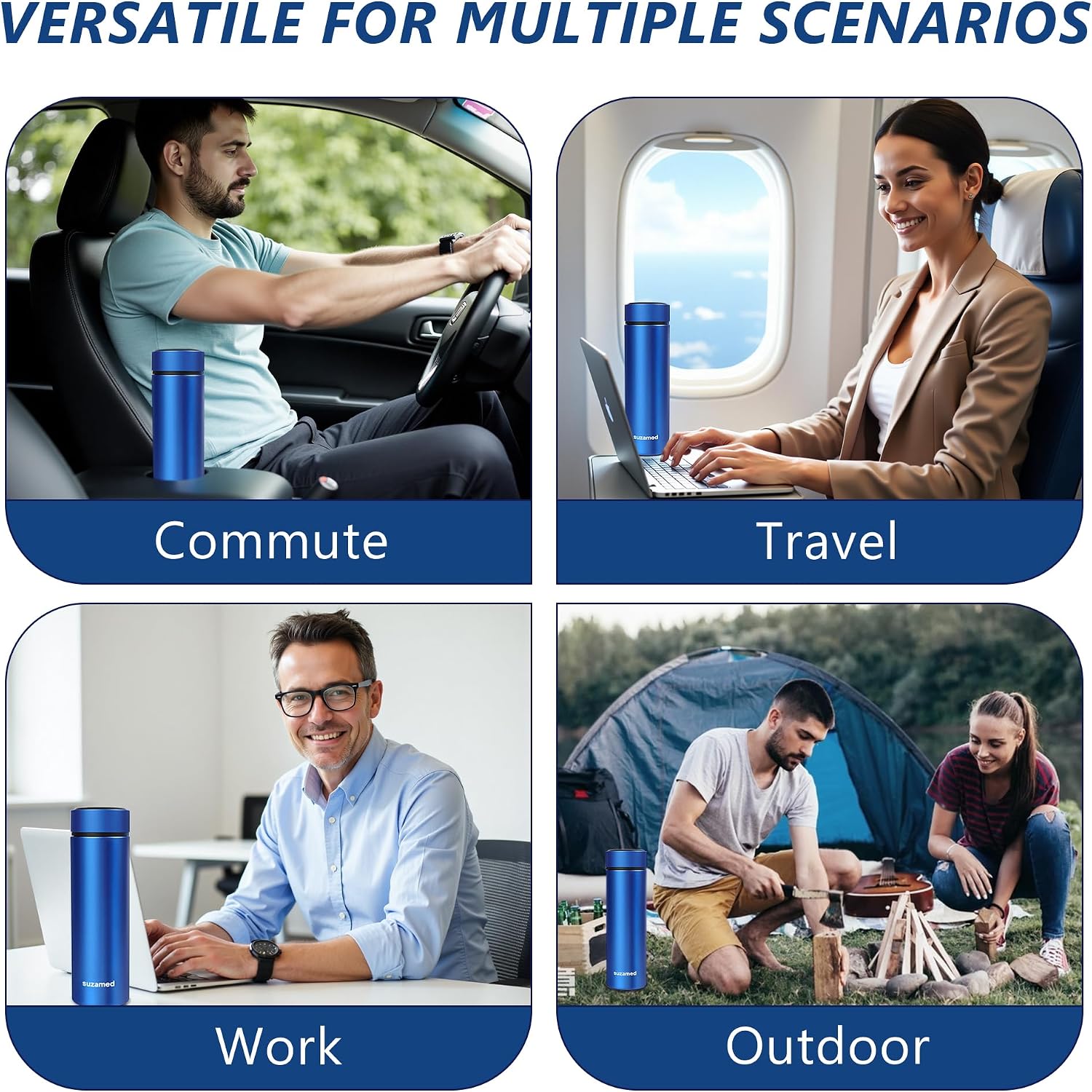 VERSATILE FOR MULTIPLE SCENARIOS

Commute

suzamed

Travel

suzamed

Work

suzamed

Outdoor